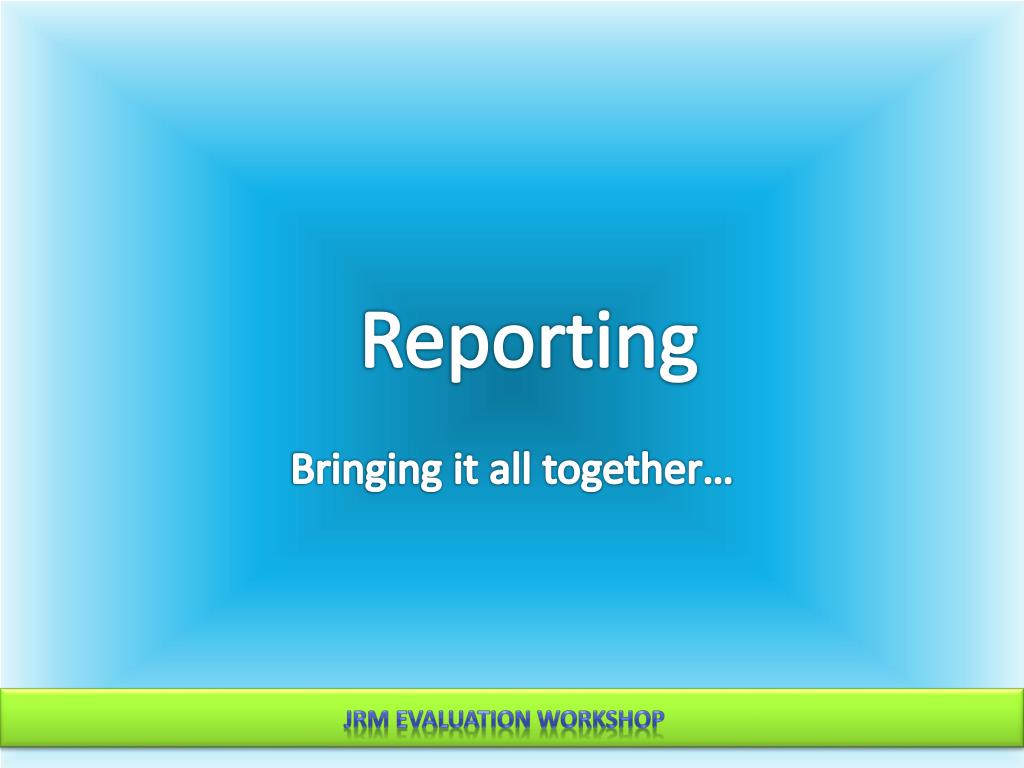 Reporting

Bringing it all together…

JRM EVALUATION WORKSHOP